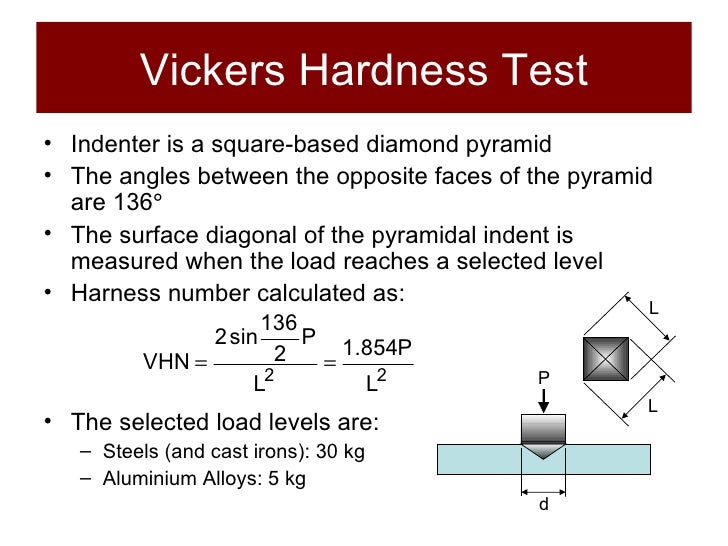 Vickers Hardness Test

• Indenter is a square-based diamond pyramid
• The angles between the opposite faces of the pyramid are 136°
• The surface diagonal of the pyramidal indent is measured when the load reaches a selected level
• Harness number calculated as:

$VHN = \frac{2\sin\frac{136}{2}P}{L^2} = \frac{1.854P}{L^2}$

• The selected load levels are:
– Steels (and cast irons): 30 kg
– Aluminium Alloys: 5 kg

L
L
P
d